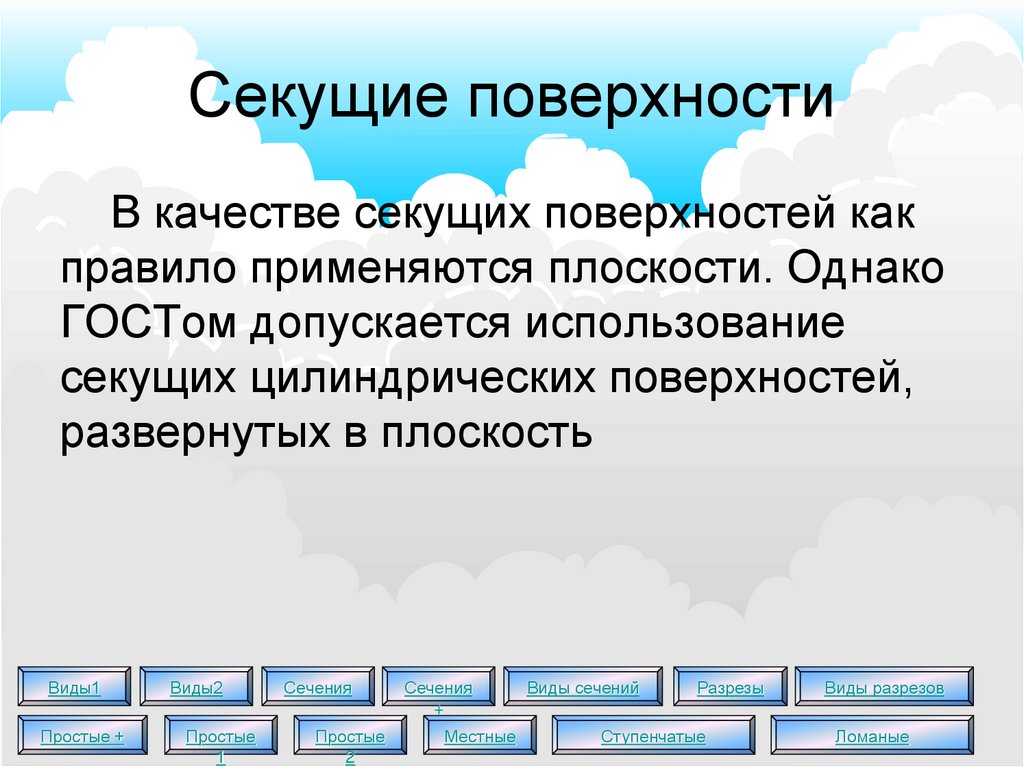 Секущие поверхности

В качестве секущих поверхностей как правило применяются плоскости. Однако ГОСТом допускается использование секущих цилиндрических поверхностей, развернутых в плоскость

Виды1
Виды2
Сечения
Сечения +
Виды сечений
Разрезы
Виды разрезов
Простые +
Простые 1
Простые 2
Местные
Ступенчатые
Ломаные